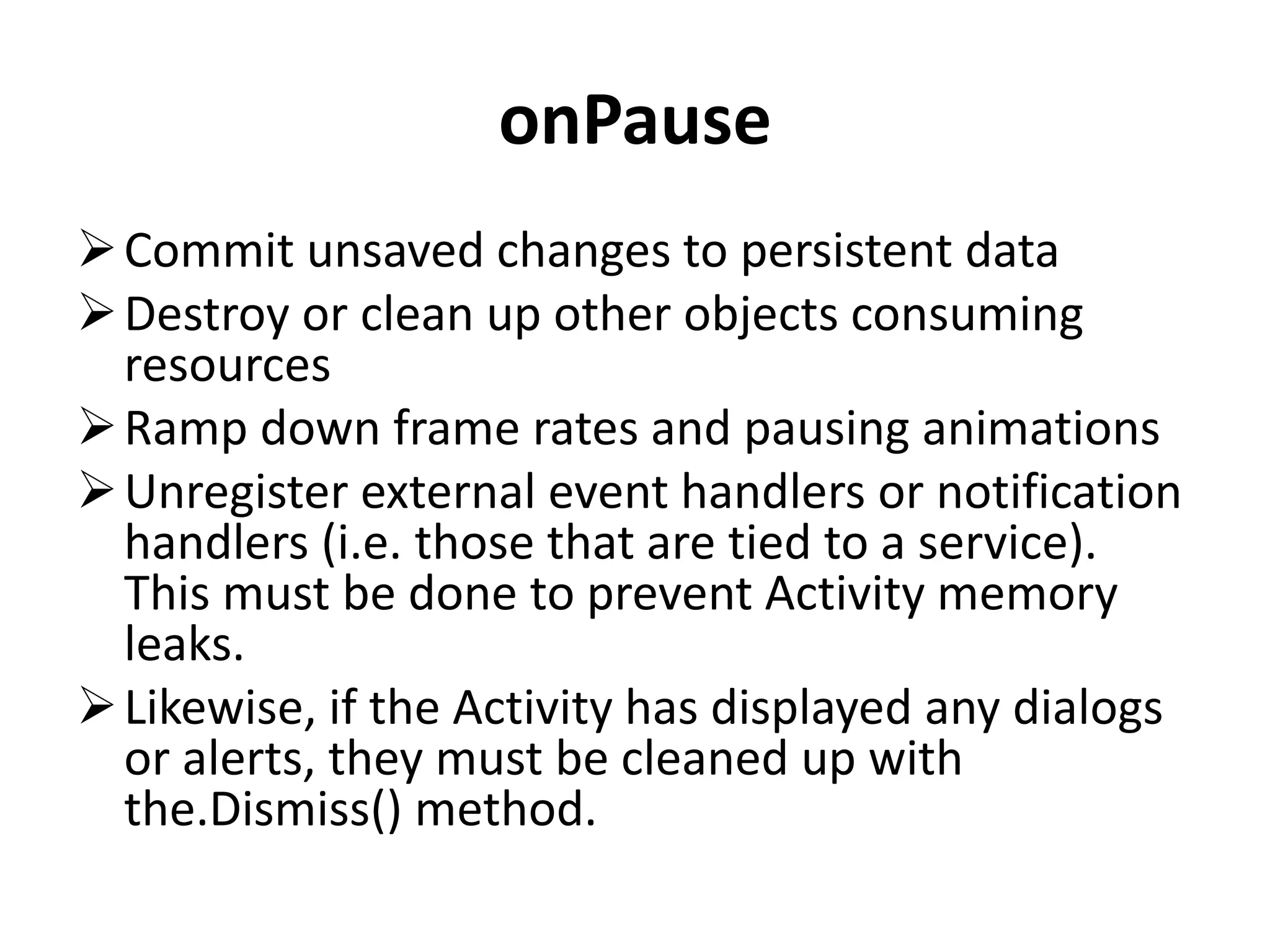 onPause

➢ Commit unsaved changes to persistent data
➢ Destroy or clean up other objects consuming resources
➢ Ramp down frame rates and pausing animations
➢ Unregister external event handlers or notification handlers (i.e. those that are tied to a service). This must be done to prevent Activity memory leaks.
➢ Likewise, if the Activity has displayed any dialogs or alerts, they must be cleaned up with the.Dismiss() method.